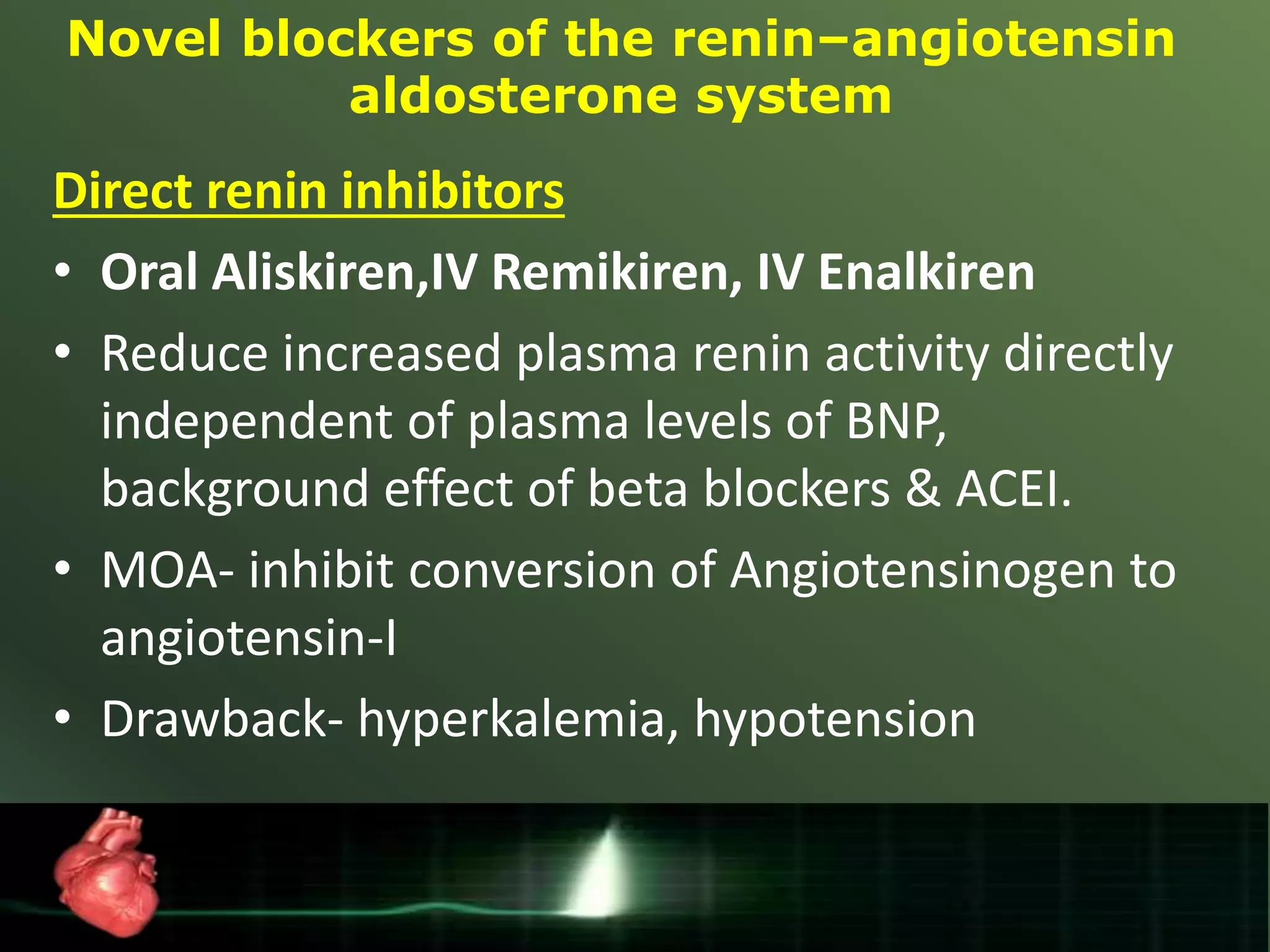 Novel blockers of the renin–angiotensin aldosterone system

Direct renin inhibitors

• Oral Aliskiren,IV Remikiren, IV Enalkiren

• Reduce increased plasma renin activity directly independent of plasma levels of BNP, background effect of beta blockers & ACEI.

• MOA- inhibit conversion of Angiotensinogen to angiotensin-I

• Drawback- hyperkalemia, hypotension